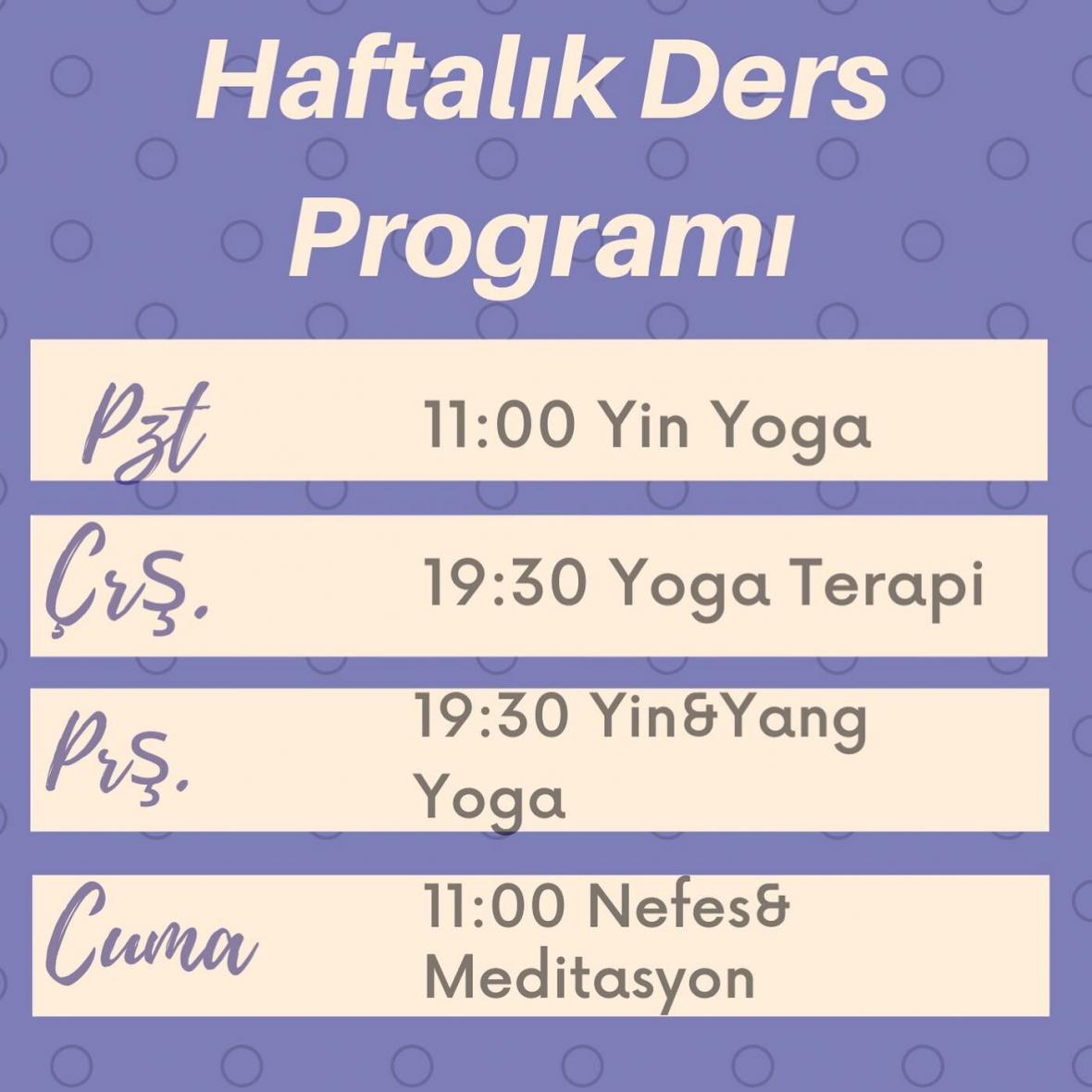 Haftalık Ders Programı

Pzt 11:00 Yin Yoga

Çrş. 19:30 Yoga Terapi

Prş. 19:30 Yin&Yang Yoga

Cuma 11:00 Nefes& Meditasyon